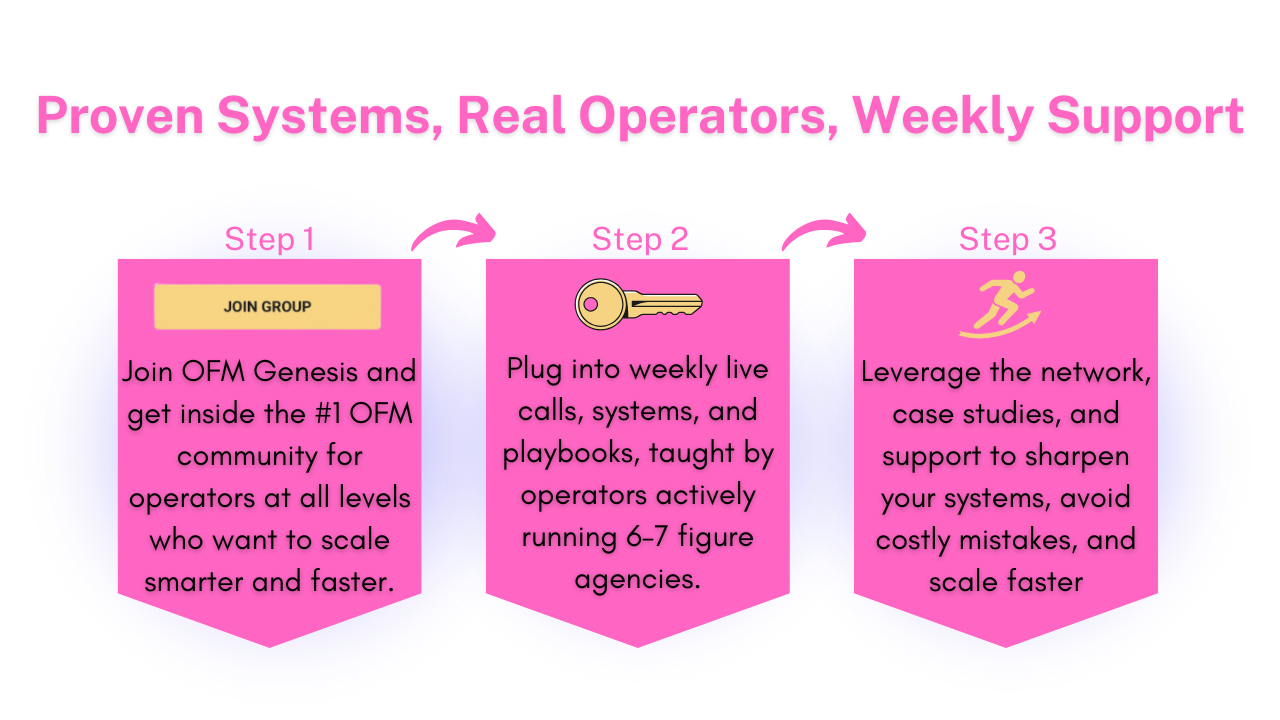 Proven Systems, Real Operators, Weekly Support

Step 1

JOIN GROUP

Join OFM Genesis and get inside the #1 OFM community for operators at all levels who want to scale smarter and faster.

Step 2

Plug into weekly live calls, systems, and playbooks, taught by operators actively running 6-7 figure agencies.

Step 3

Leverage the network, case studies, and support to sharpen your systems, avoid costly mistakes, and scale faster